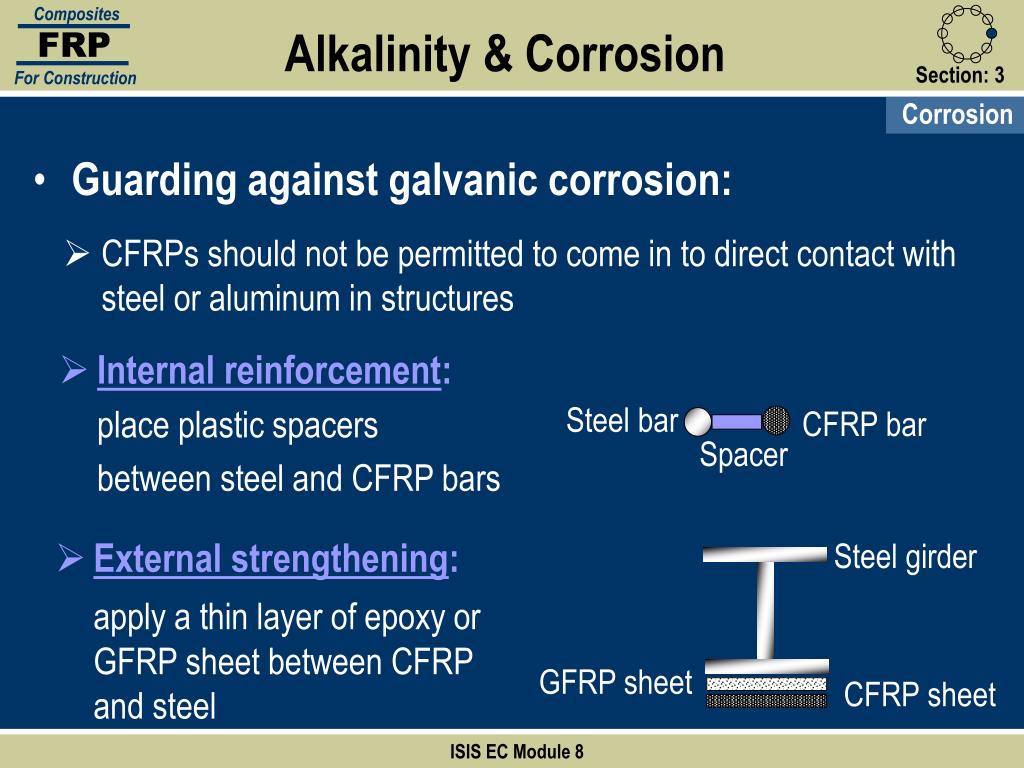 Composites
FRP
For Construction

Alkalinity & Corrosion

Section: 3

Corrosion

• Guarding against galvanic corrosion:

➢ CFRPs should not be permitted to come in to direct contact with steel or aluminum in structures

➢ Internal reinforcement:
place plastic spacers
between steel and CFRP bars

Steel bar
Spacer
CFRP bar

➢ External strengthening:
apply a thin layer of epoxy or GFRP sheet between CFRP and steel

Steel girder
GFRP sheet
CFRP sheet

ISIS EC Module 8